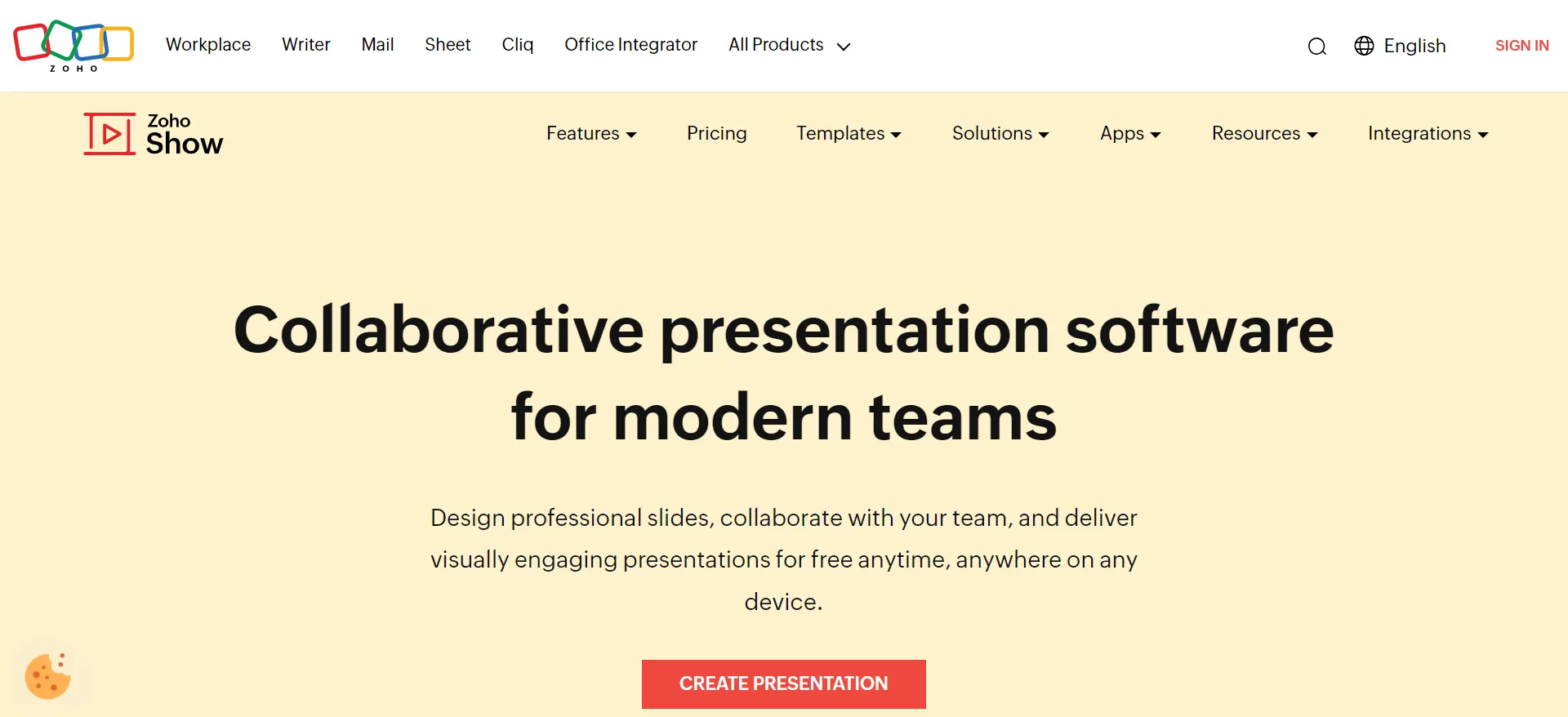 ZOHO

Workplace Writer Mail Sheet Cliq Office Integrator All Products

English SIGN IN

Zoho Show

Features Pricing Templates Solutions Apps Resources Integrations

Collaborative presentation software for modern teams

Design professional slides, collaborate with your team, and deliver visually engaging presentations for free anytime, anywhere on any device.

CREATE PRESENTATION